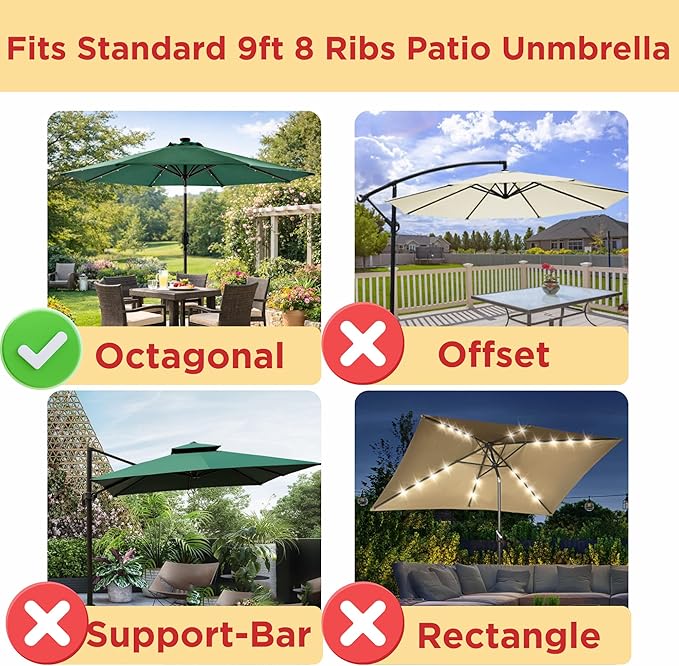 Fits Standard 9ft 8 Ribs Patio Unmbrella

Octagonal

Offset

Support-Bar

Rectangle